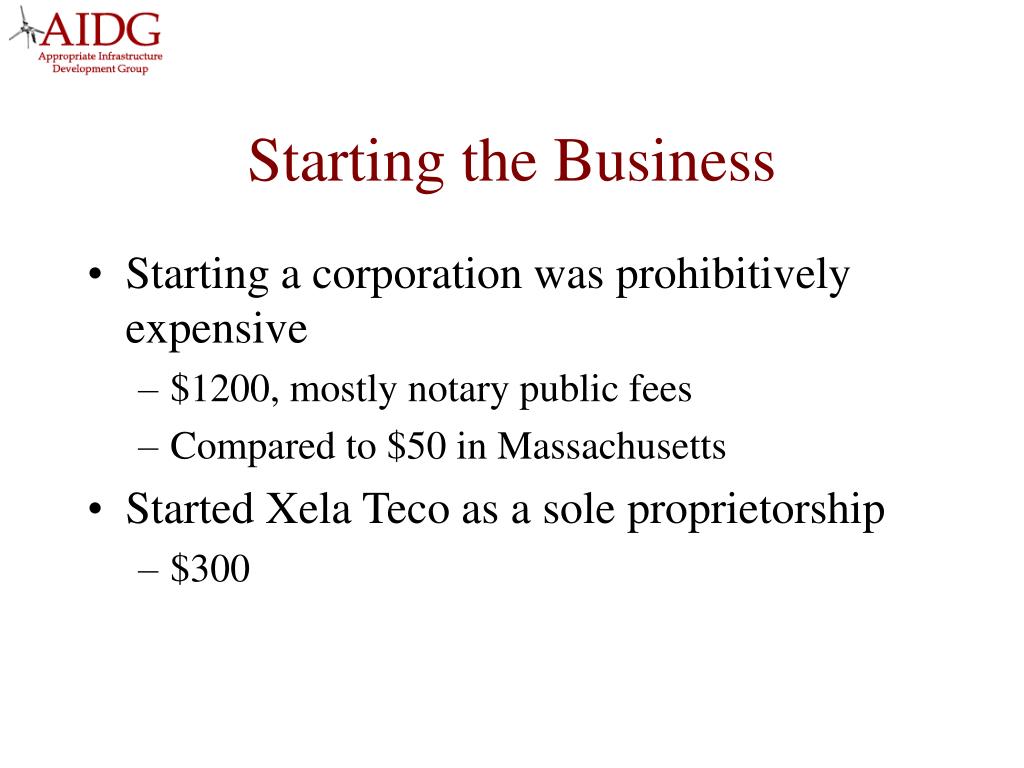 AIDG
Appropriate Infrastructure Development Group

Starting the Business

• Starting a corporation was prohibitively expensive
– \$1200, mostly notary public fees
– Compared to \$50 in Massachusetts
• Started Xela Teco as a sole proprietorship
– \$300